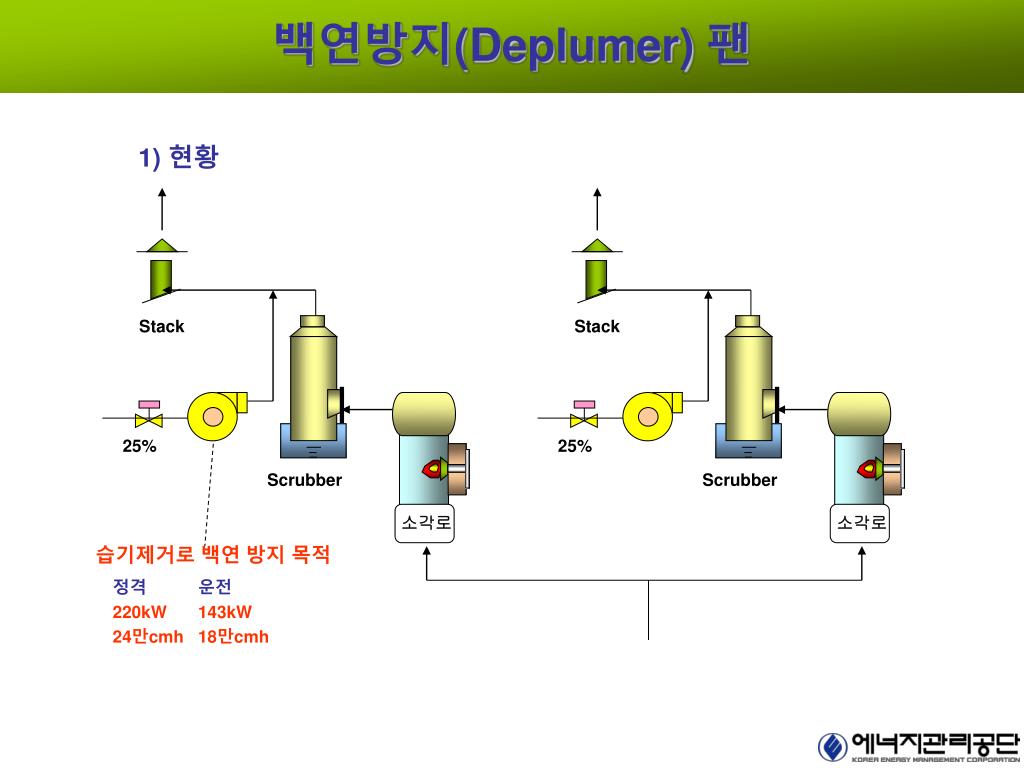 백연방지(Deplumer) 팬

1) 현황

Stack

25%

Scrubber

소각로

Stack

25%

Scrubber

소각로

습기제거로 백연 방지 목적

| 정격 | 운전 |
|---|---|
| 220kW | 143kW |
| 24만cmh | 18만cmh |

에너지관리공단
KOREA ENERGY MANAGEMENT CORPORATION